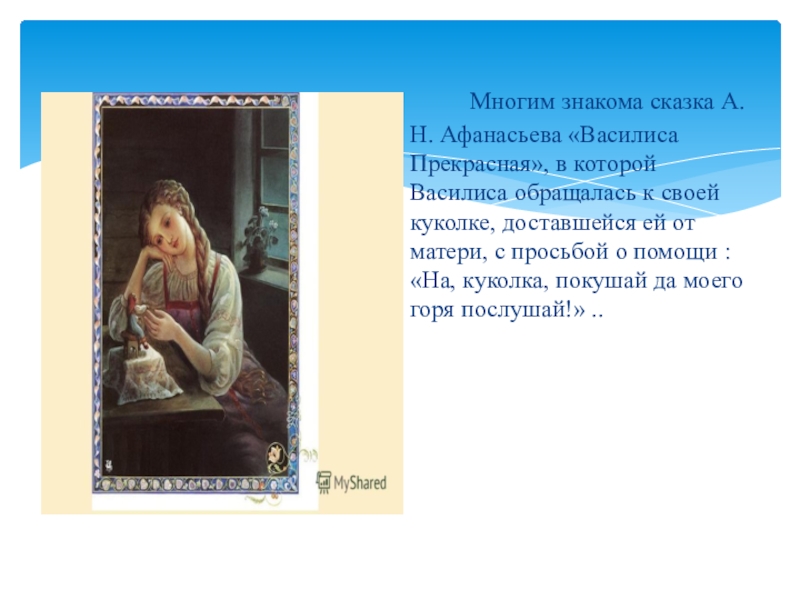 Многим знакома сказка А. Н. Афанасьева «Василиса Прекрасная», в которой Василиса обращалась к своей куколке, доставшейся ей от матери, с просьбой о помощи : «На, куколка, покушай да моего горя послушай!» ..

MyShared